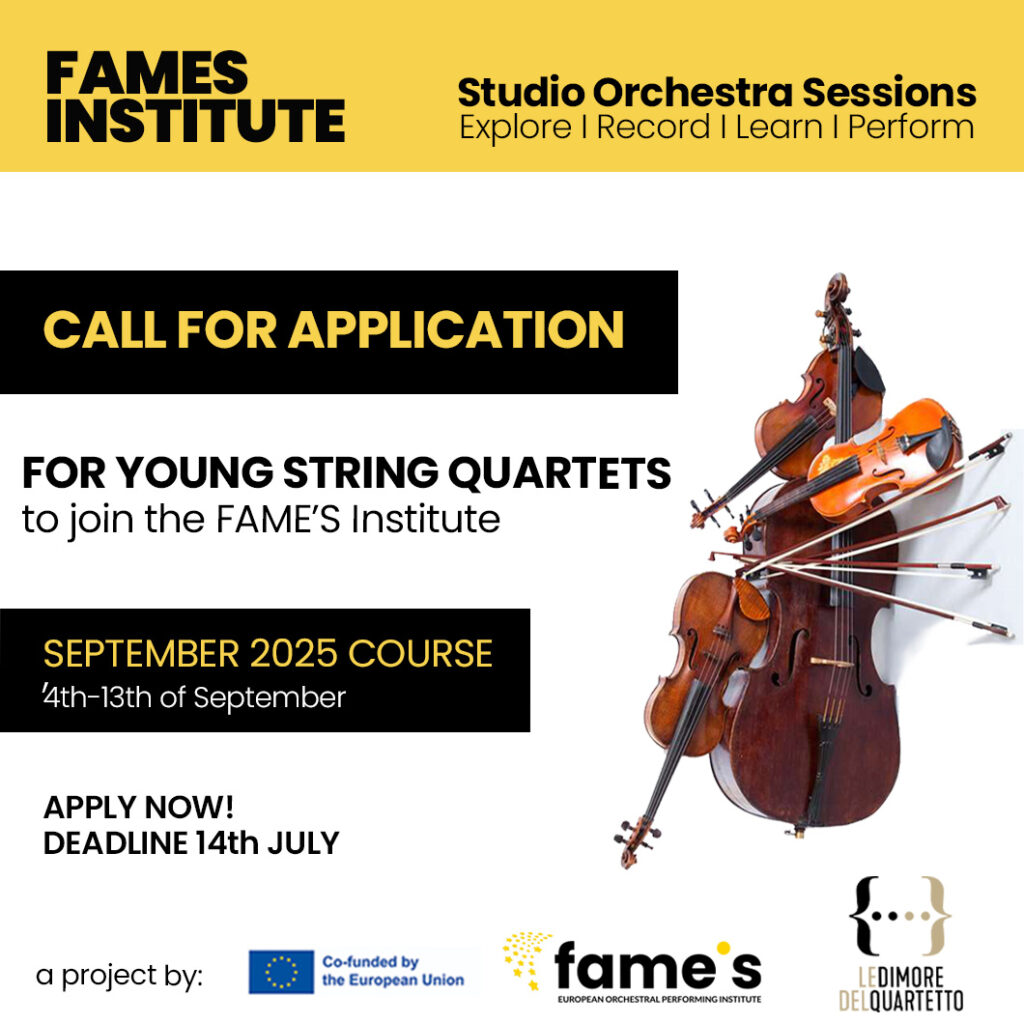 FAMES INSTITUTE

Studio Orchestra Sessions
Explore I Record I Learn I Perform

CALL FOR APPLICATION

FOR YOUNG STRING QUARTETS
to join the FAME'S Institute

SEPTEMBER 2025 COURSE
'4th-13th of September

APPLY NOW!
DEADLINE 14th JULY

a project by:

Co-funded by the European Union

fame's
EUROPEAN ORCHESTRAL PERFORMING INSTITUTE

{...}
LE DIMORE DEL QUARTETTO